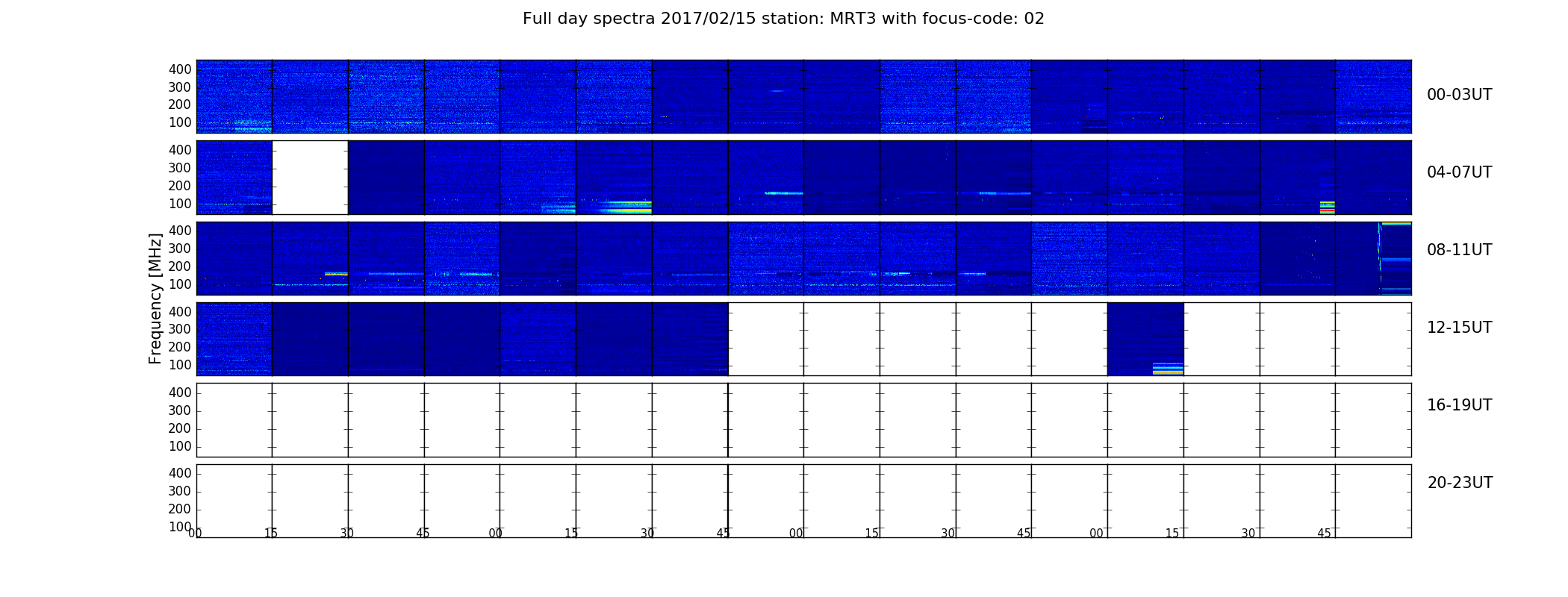 Full day spectra 2017/02/15 station: MRT3 with focus-code: 02

Frequency [MHz]

400
300
200
100
00-03UT

400
300
200
100
04-07UT

400
300
200
100
08-11UT

400
300
200
100
12-15UT

400
300
200
100
16-19UT

400
300
200
100
20-23UT

00 15 30 45 00 15 30 45 00 15 30 45 00 15 30 45